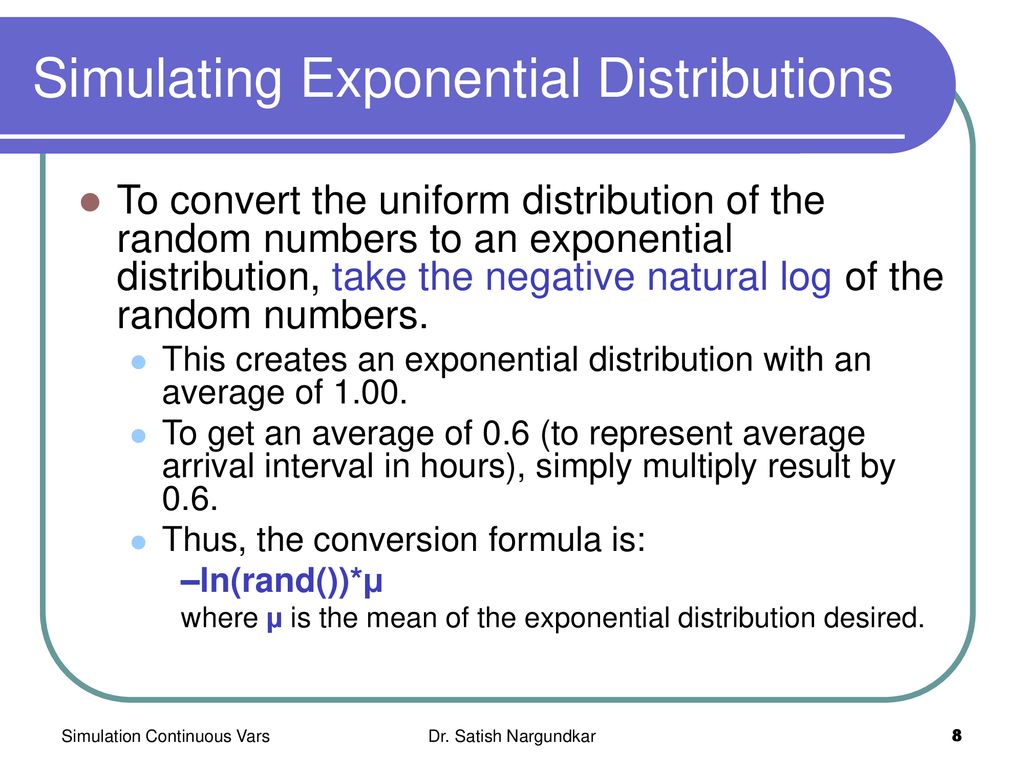 Simulating Exponential Distributions

To convert the uniform distribution of the random numbers to an exponential distribution, take the negative natural log of the random numbers.

This creates an exponential distribution with an average of 1.00.

To get an average of 0.6 (to represent average arrival interval in hours), simply multiply result by 0.6.

Thus, the conversion formula is:

–ln(rand())*μ

where μ is the mean of the exponential distribution desired.

Simulation Continuous Vars

Dr. Satish Nargundkar

8